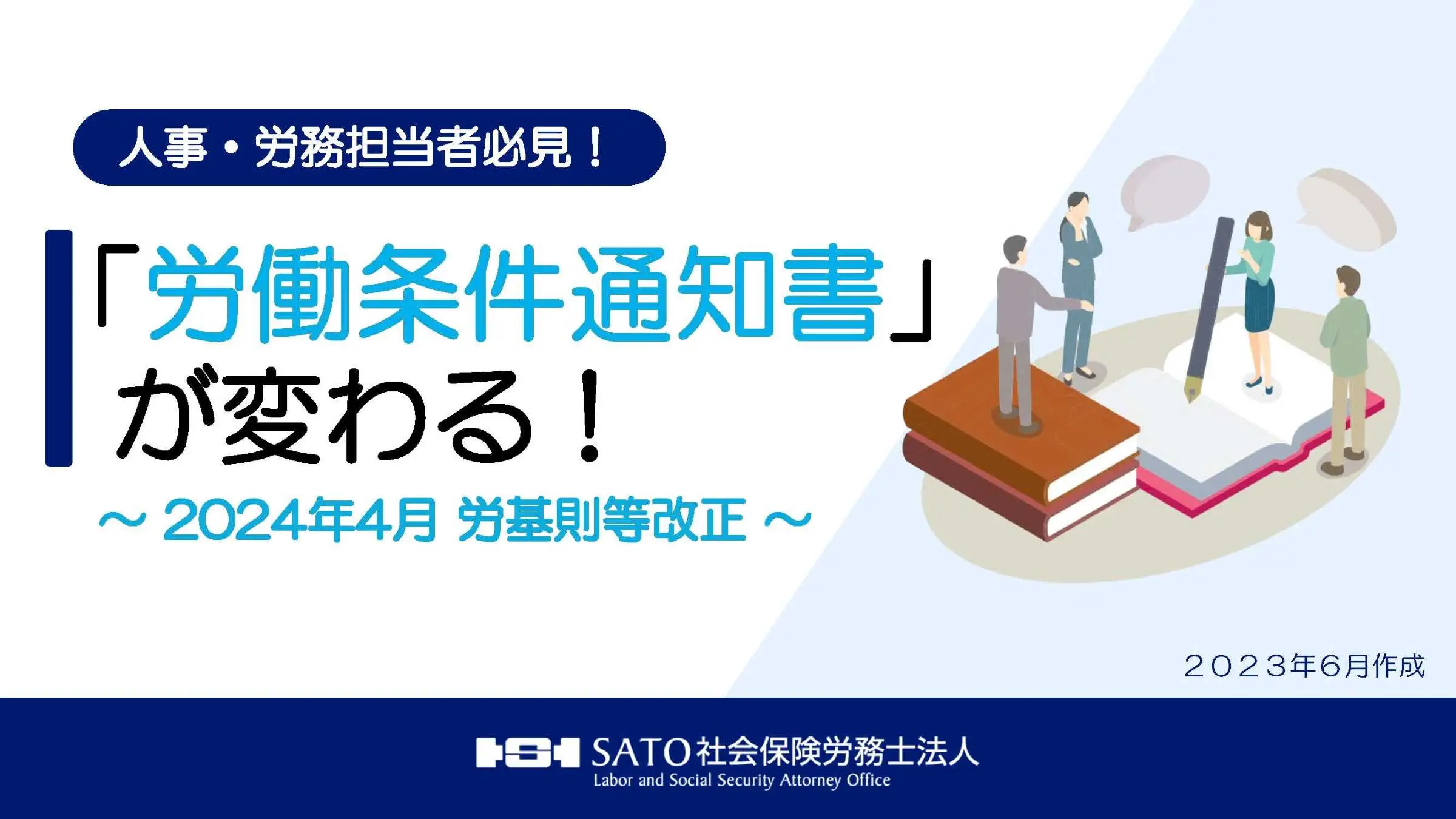 人事・労務担当者必見！

「労働条件通知書」が変わる！

～ 2024年4月 労基則等改正 ～

２０２３年６月作成

SATO社会保険労務士法人
Labor and Social Security Attorney Office